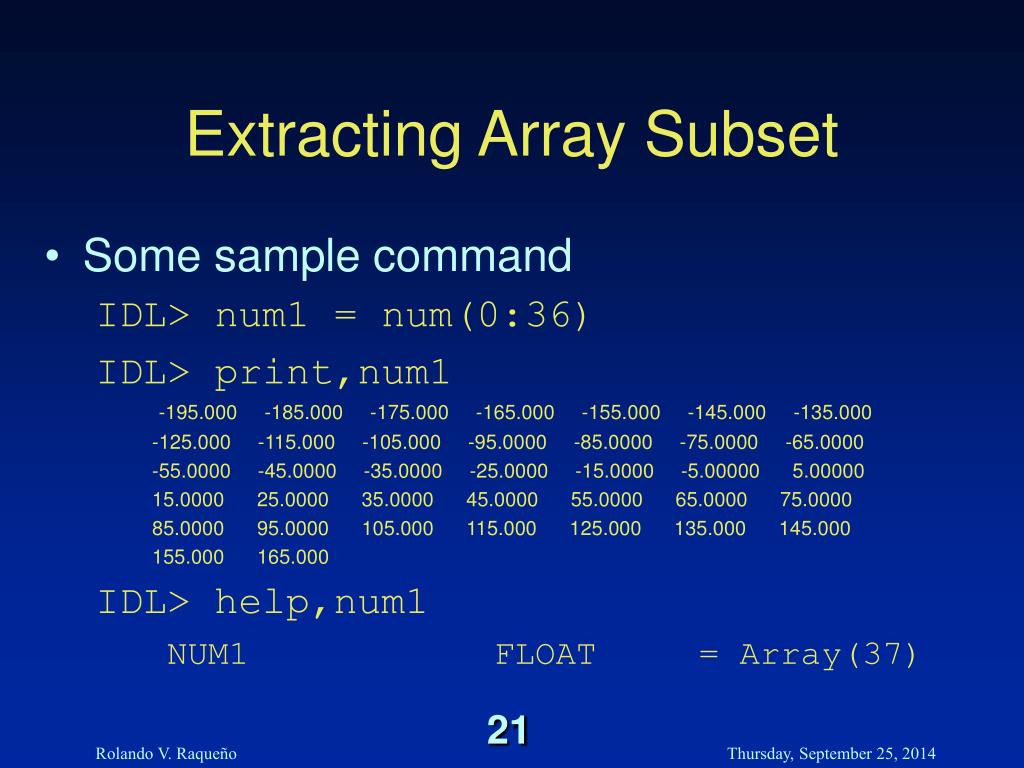 Extracting Array Subset

• Some sample command

IDL> num1 = num(0:36)

IDL> print,num1

-195.000 -185.000 -175.000 -165.000 -155.000 -145.000 -135.000
-125.000 -115.000 -105.000 -95.0000 -85.0000 -75.0000 -65.0000
-55.0000 -45.0000 -35.0000 -25.0000 -15.0000 -5.00000 5.00000
15.0000 25.0000 35.0000 45.0000 55.0000 65.0000 75.0000
85.0000 95.0000 105.000 115.000 125.000 135.000 145.000
155.000 165.000

IDL> help,num1

NUM1 FLOAT = Array(37)

21

Rolando V. Raqueño

Thursday, September 25, 2014